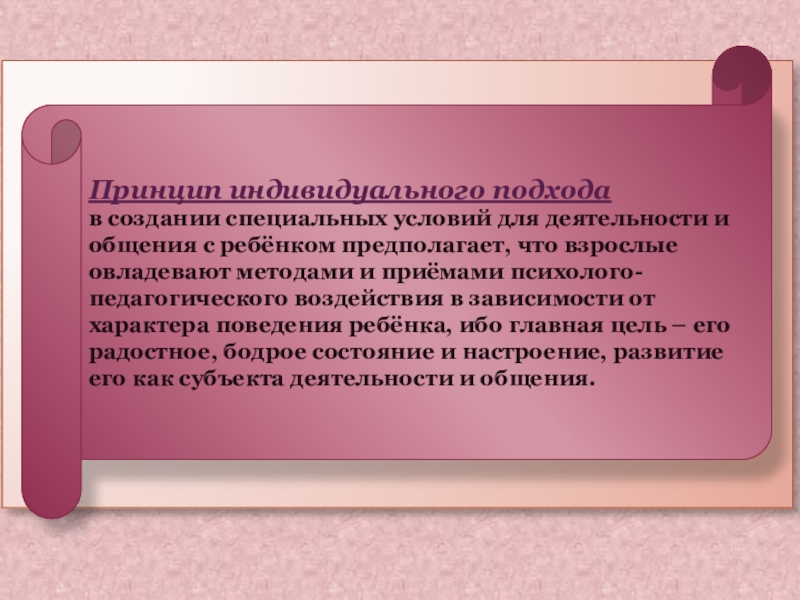 Принцип индивидуального подхода
в создании специальных условий для деятельности и общения с ребёнком предполагает, что взрослые овладевают методами и приёмами психолого-педагогического воздействия в зависимости от характера поведения ребёнка, ибо главная цель – его радостное, бодрое состояние и настроение, развитие его как субъекта деятельности и общения.